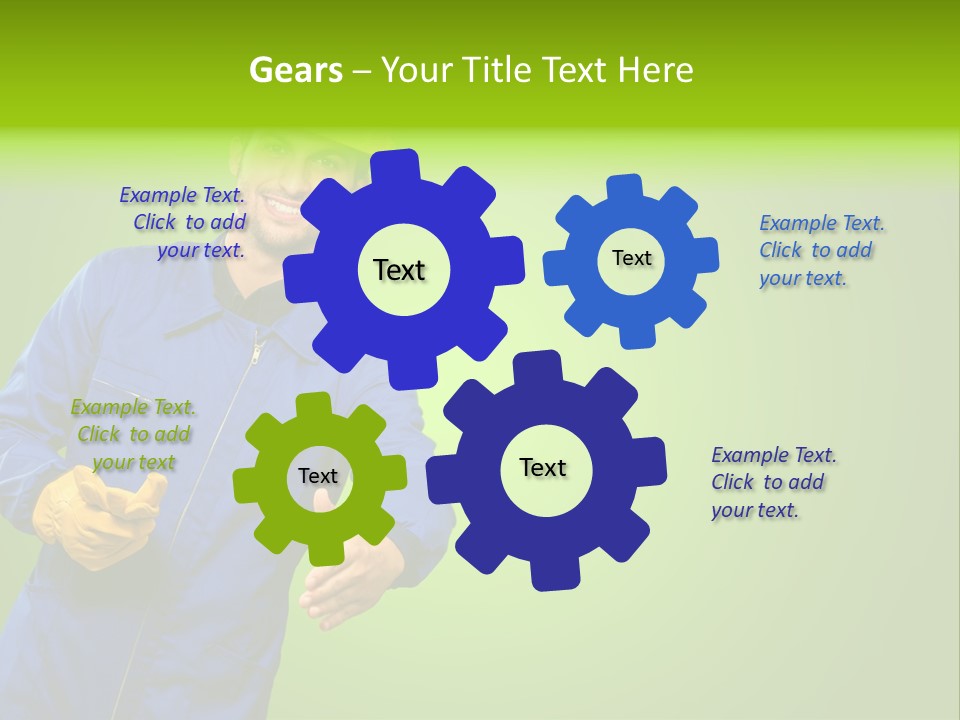 Gears – Your Title Text Here

Example Text. Click to add your text.

Text

Text

Example Text. Click to add your text.

Example Text. Click to add your text

Text

Text

Example Text. Click to add your text.